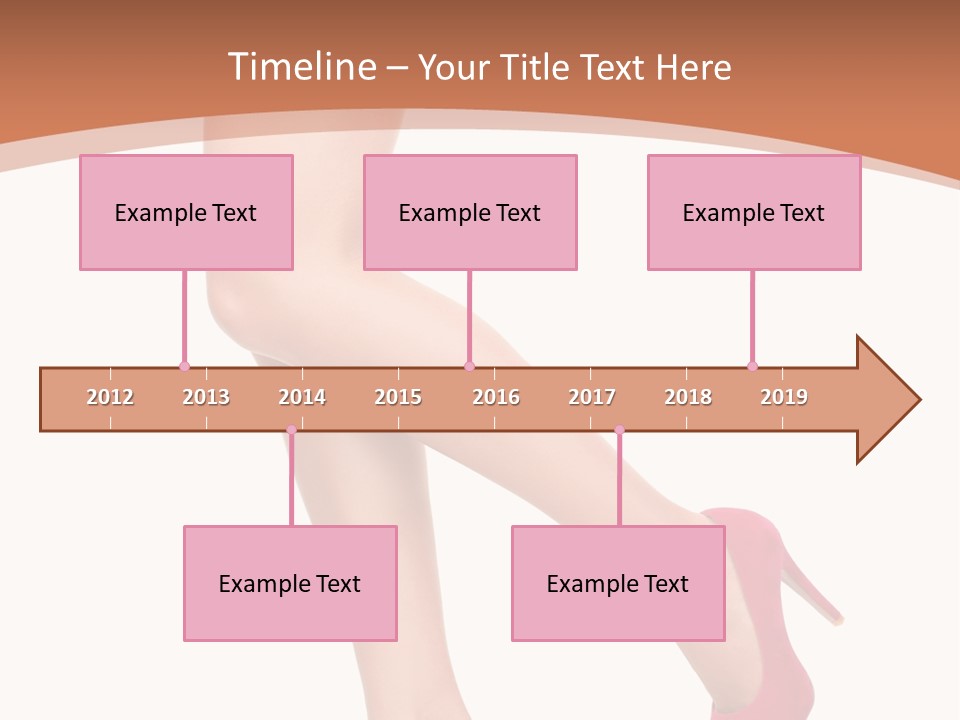 Timeline – Your Title Text Here

Example Text

Example Text

Example Text

2012 2013 2014 2015 2016 2017 2018 2019

Example Text

Example Text